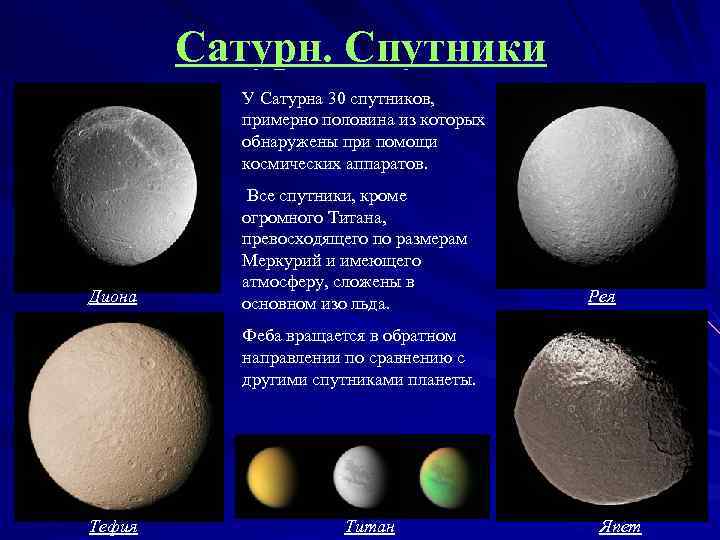 Сатурн. Спутники

У Сатурна 30 спутников, примерно половина из которых обнаружены при помощи космических аппаратов.

Все спутники, кроме огромного Титана, превосходящего по размерам Меркурий и имеющего атмосферу, сложены в основном изо льда.

Феба вращается в обратном направлении по сравнению с другими спутниками планеты.

Диона

Рея

Тефия

Титан

Япет